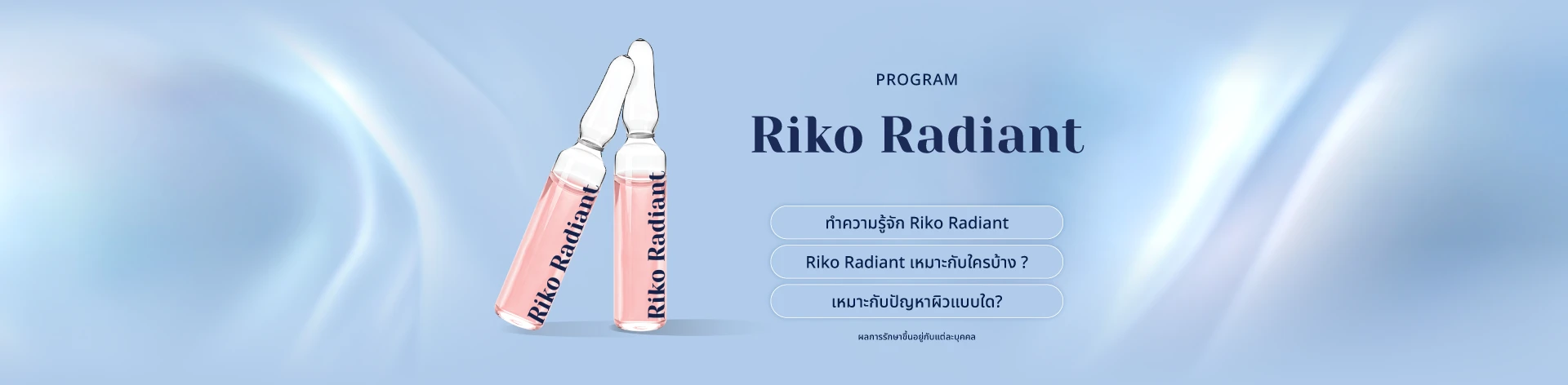 Riko Radiant

Riko Radiant

PROGRAM

Riko Radiant

ทำความรู้จัก Riko Radiant

Riko Radiant เหมาะกับใครบ้าง ?

เหมาะกับปัญหาผิวแบบใด?

ผลการรักษาขึ้นอยู่กับแต่ละบุคคล